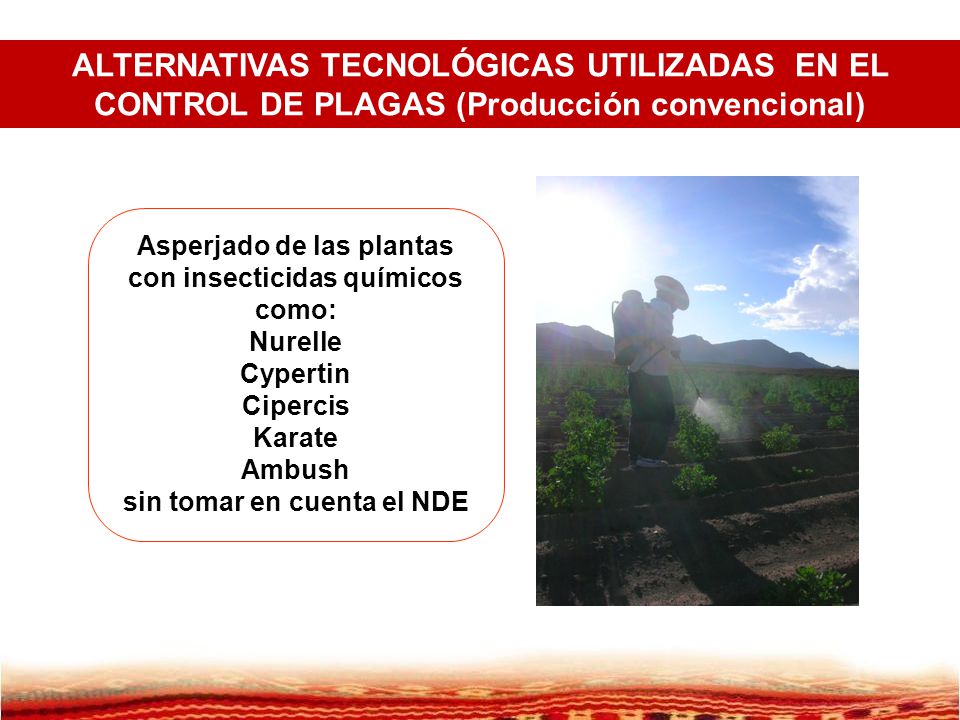 ALTERNATIVAS TECNOLÓGICAS UTILIZADAS EN EL CONTROL DE PLAGAS (Producción convencional)

Asperjado de las plantas con insecticidas químicos como:
Nurelle
Cypertin
Cipercis
Karate
Ambush
sin tomar en cuenta el NDE